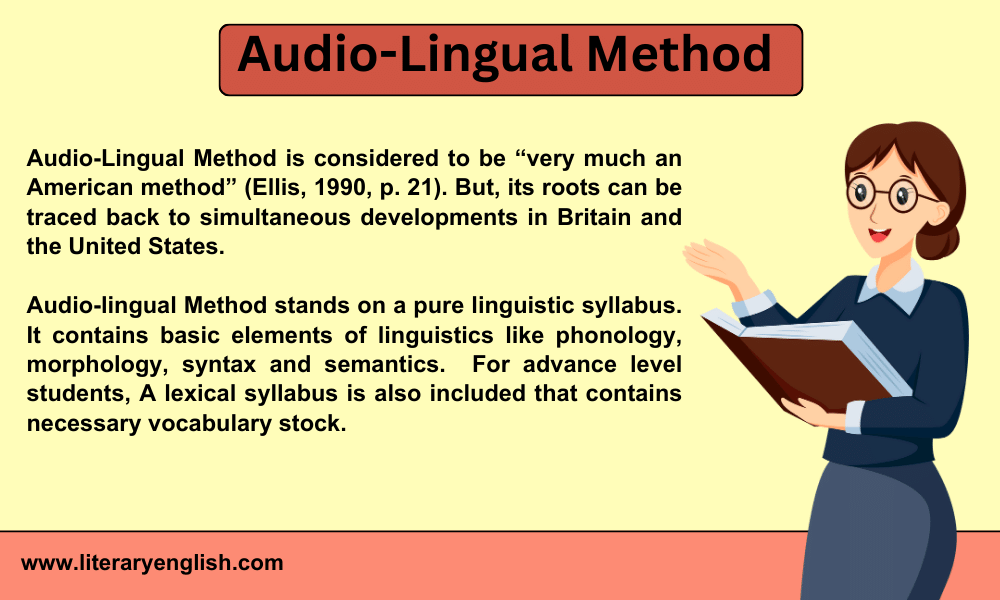 Audio-Lingual Method

Audio-Lingual Method is considered to be “very much an American method” (Ellis, 1990, p. 21). But, its roots can be traced back to simultaneous developments in Britain and the United States.

Audio-lingual Method stands on a pure linguistic syllabus. It contains basic elements of linguistics like phonology, morphology, syntax and semantics. For advance level students, A lexical syllabus is also included that contains necessary vocabulary stock.

www.literaryenglish.com